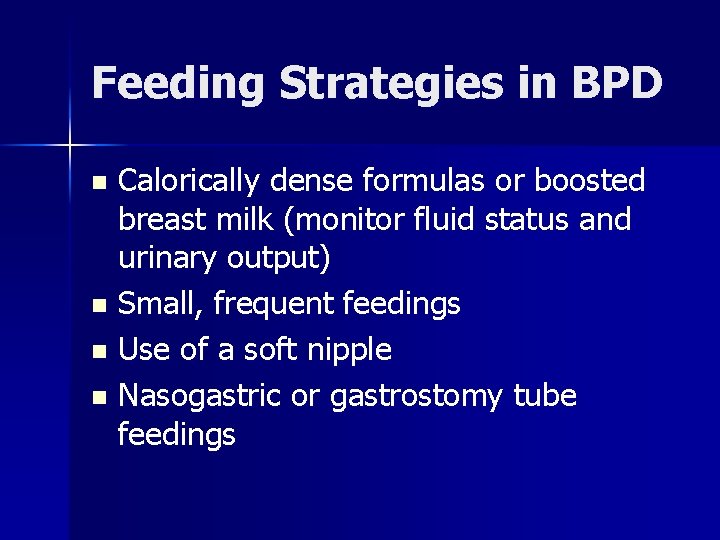 Feeding Strategies in BPD

- Calorically dense formulas or boosted breast milk (monitor fluid status and urinary output)
- Small, frequent feedings
- Use of a soft nipple
- Nasogastric or gastrostomy tube feedings